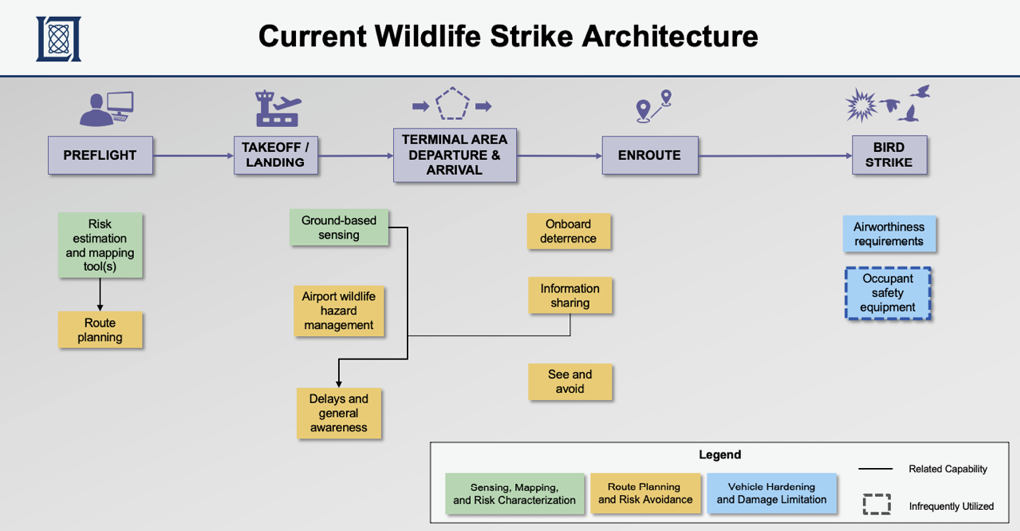 Current Wildlife Strike Architecture

PREFLIGHT

TAKEOFF / LANDING

TERMINAL AREA DEPARTURE & ARRIVAL

ENROUTE

BIRD STRIKE

Risk estimation and mapping tool(s)

Route planning

Ground-based sensing

Airport wildlife hazard management

Delays and general awareness

Onboard deterrence

Information sharing

See and avoid

Airworthiness requirements

Occupant safety equipment

Legend

Sensing, Mapping, and Risk Characterization

Route Planning and Risk Avoidance

Vehicle Hardening and Damage Limitation

Related Capability

Infrequently Utilized